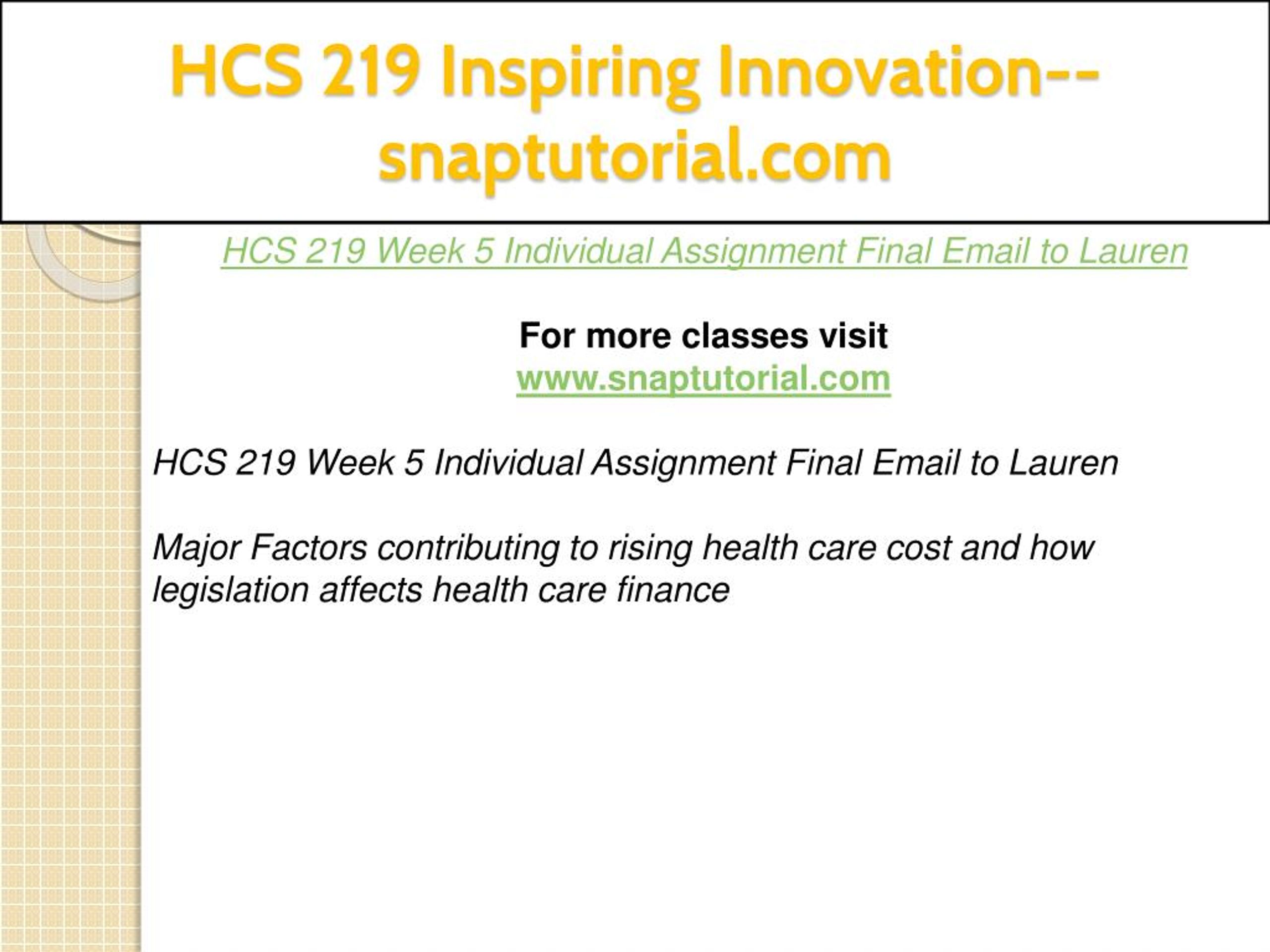 HCS 219 Inspiring Innovation--snaptutorial.com

HCS 219 Week 5 Individual Assignment Final Email to Lauren

For more classes visit
www.snaptutorial.com

HCS 219 Week 5 Individual Assignment Final Email to Lauren

Major Factors contributing to rising health care cost and how legislation affects health care finance